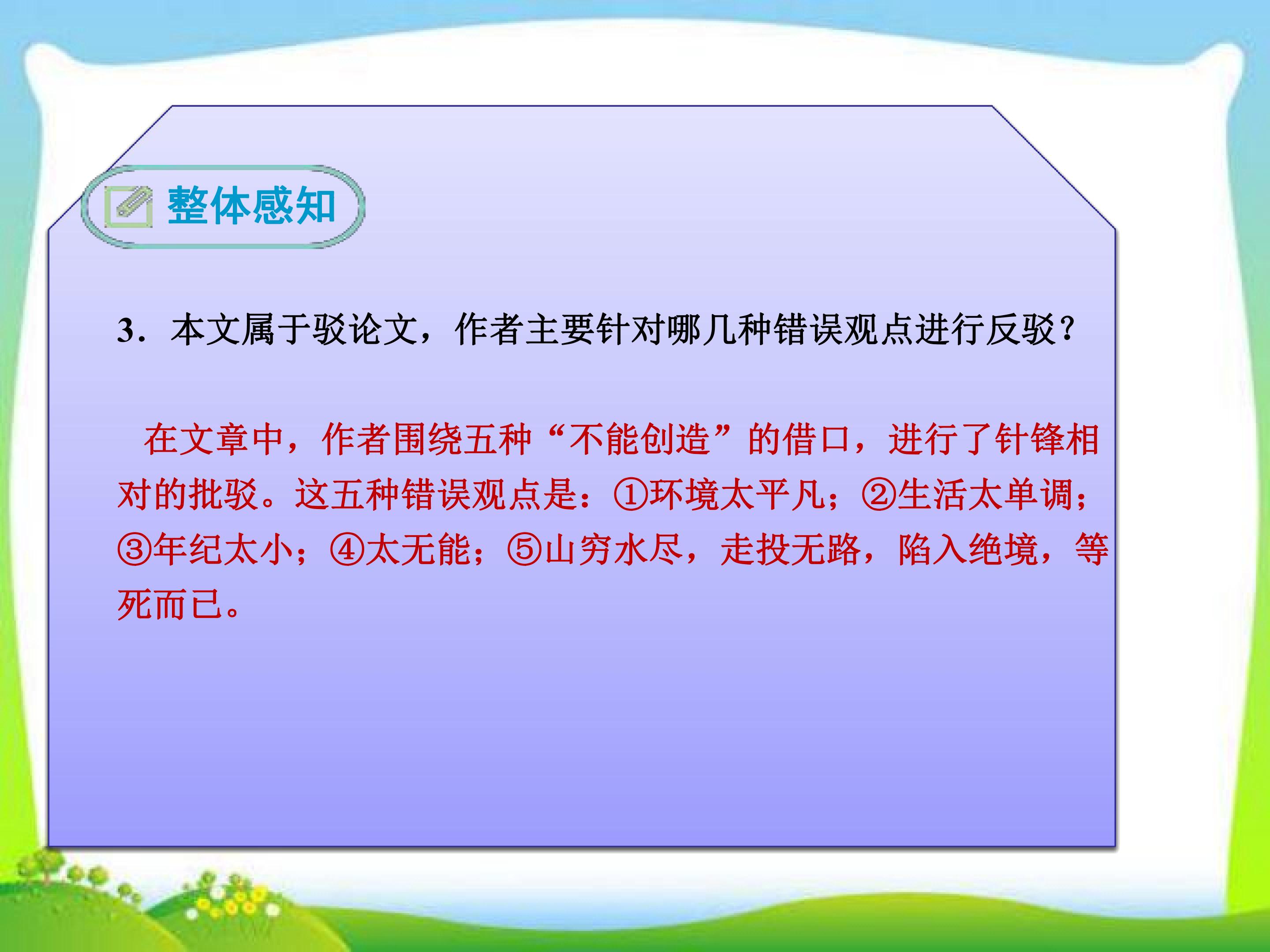 整体感知

3．本文属于驳论文，作者主要针对哪几种错误观点进行反驳？

在文章中，作者围绕五种“不能创造”的借口，进行了针锋相对的批驳。这五种错误观点是：①环境太平凡；②生活太单调；③年纪太小；④太无能；⑤山穷水尽，走投无路，陷入绝境，等死而已。